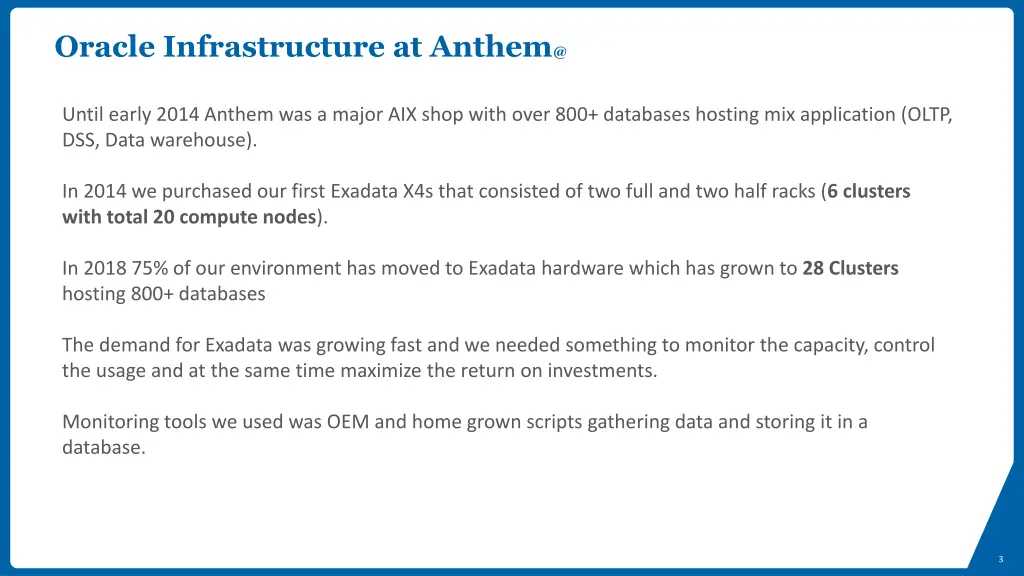 Oracle Infrastructure at Anthem@

Until early 2014 Anthem was a major AIX shop with over 800+ databases hosting mix application (OLTP, DSS, Data warehouse).

In 2014 we purchased our first Exadata X4s that consisted of two full and two half racks (6 clusters with total 20 compute nodes).

In 2018 75% of our environment has moved to Exadata hardware which has grown to 28 Clusters hosting 800+ databases

The demand for Exadata was growing fast and we needed something to monitor the capacity, control the usage and at the same time maximize the return on investments.

Monitoring tools we used was OEM and home grown scripts gathering data and storing it in a database.

3